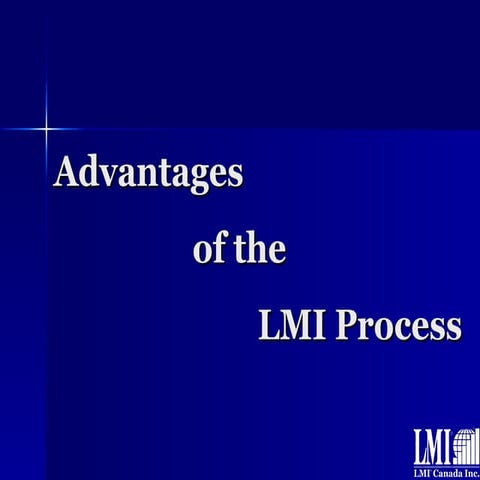 Advantages

of the

LMI Process

LMI

LMI Canada Inc.